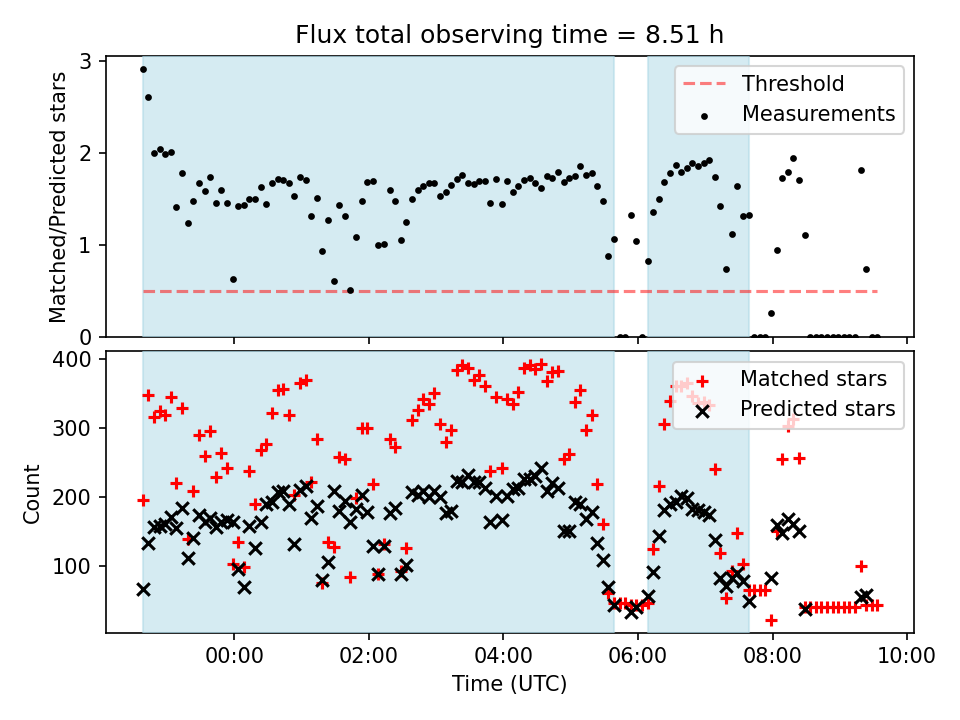 Flux total observing time = 8.51 h

Matched/Predicted stars

3
2
1
0

Threshold
Measurements

Count

400
300
200
100

Matched stars
Predicted stars

00:00
02:00
04:00
06:00
08:00
10:00

Time (UTC)